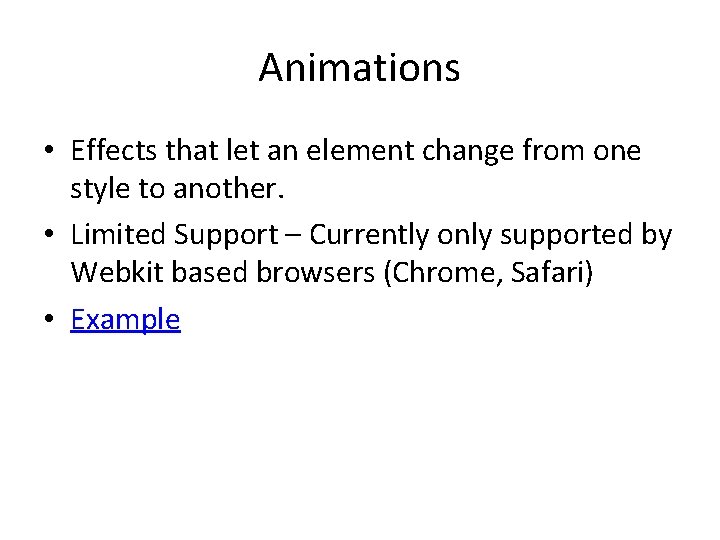 Animations

• Effects that let an element change from one style to another.
• Limited Support – Currently only supported by Webkit based browsers (Chrome, Safari)
• Example